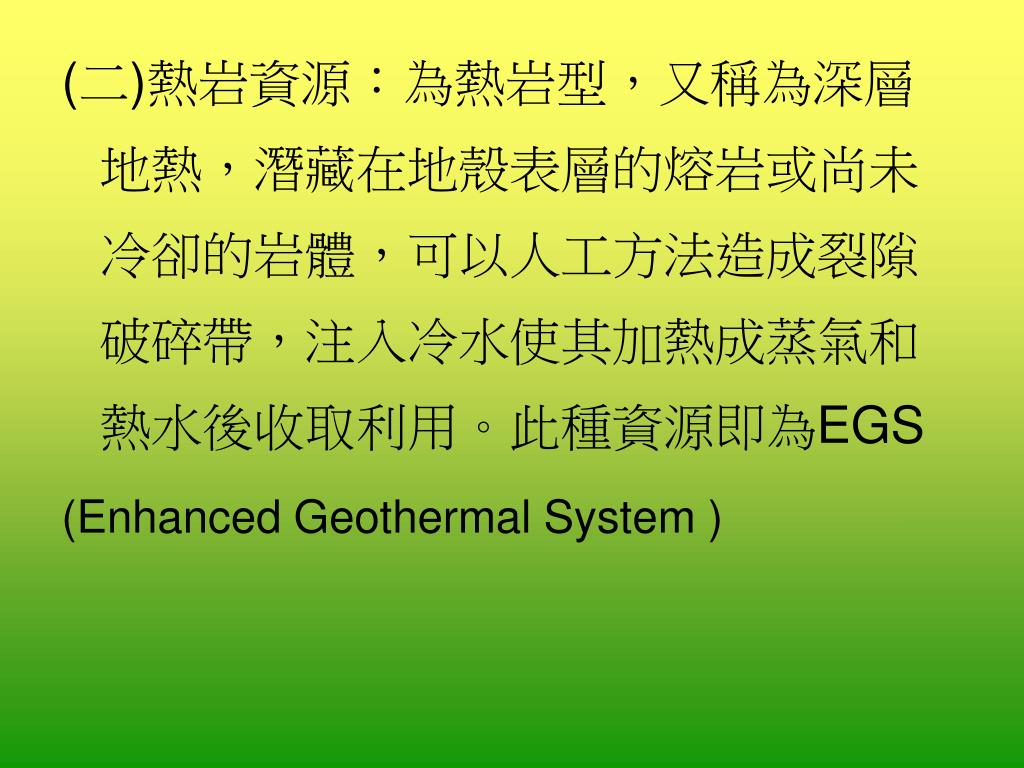 (二)熱岩資源：為熱岩型，又稱為深層地熱，潛藏在地殼表層的熔岩或尚未冷卻的岩體，可以人工方法造成裂隙破碎帶，注入冷水使其加熱成蒸氣和熱水後收取利用。此種資源即為EGS

(Enhanced Geothermal System )